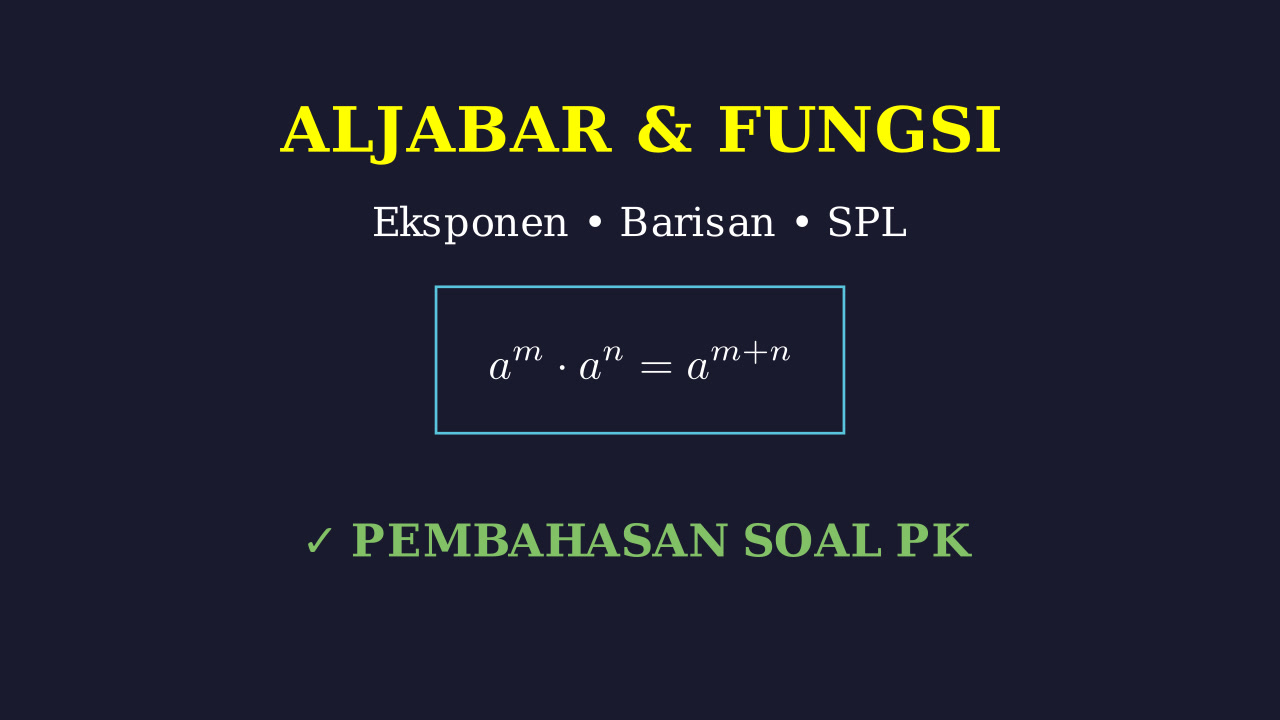 ALJABAR & FUNGSI

Eksponen • Barisan • SPL

$a^m \cdot a^n = a^{m+n}$

✓ PEMBAHASAN SOAL PK